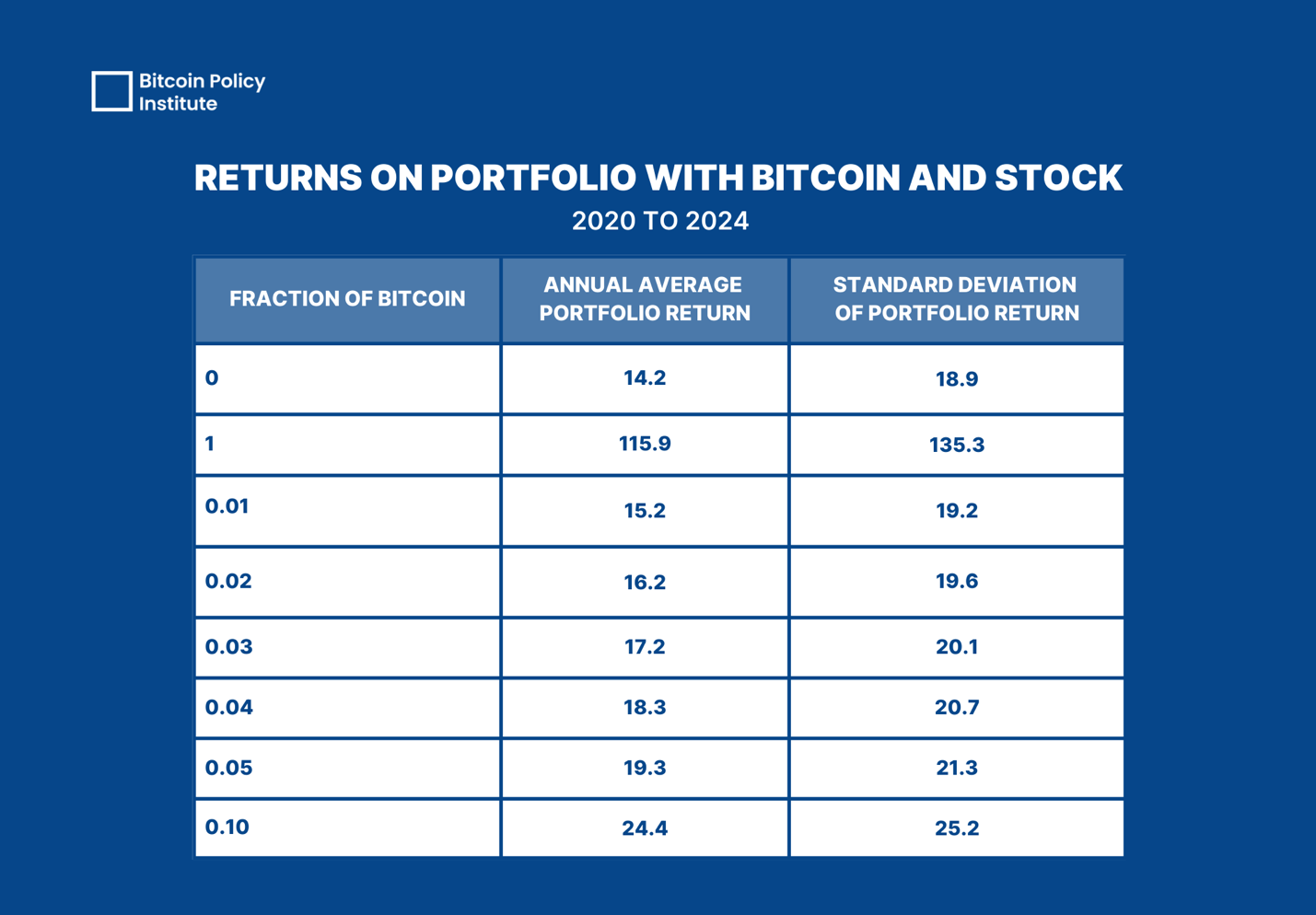 Bitcoin Policy Institute

RETURNS ON PORTFOLIO WITH BITCOIN AND STOCK
2020 TO 2024

| FRACTION OF BITCOIN | ANNUAL AVERAGE PORTFOLIO RETURN | STANDARD DEVIATION OF PORTFOLIO RETURN |
|---|---|---|
| 0 | 14.2 | 18.9 |
| 1 | 115.9 | 135.3 |
| 0.01 | 15.2 | 19.2 |
| 0.02 | 16.2 | 19.6 |
| 0.03 | 17.2 | 20.1 |
| 0.04 | 18.3 | 20.7 |
| 0.05 | 19.3 | 21.3 |
| 0.10 | 24.4 | 25.2 |